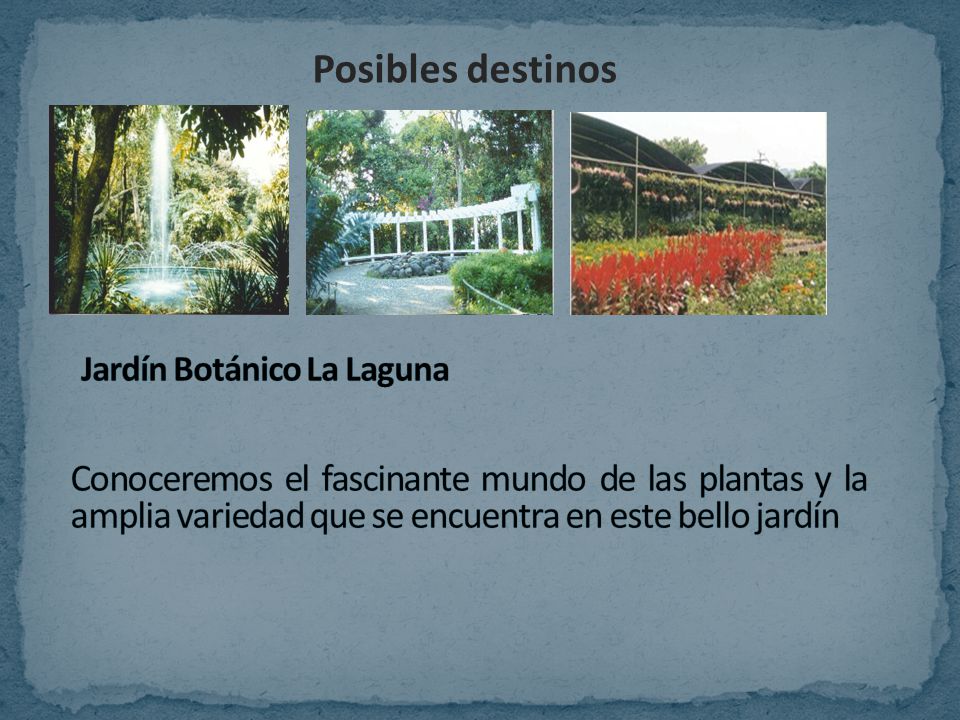 Posibles destinos

Jardín Botánico La Laguna

Conoceremos el fascinante mundo de las plantas y la amplia variedad que se encuentra en este bello jardín